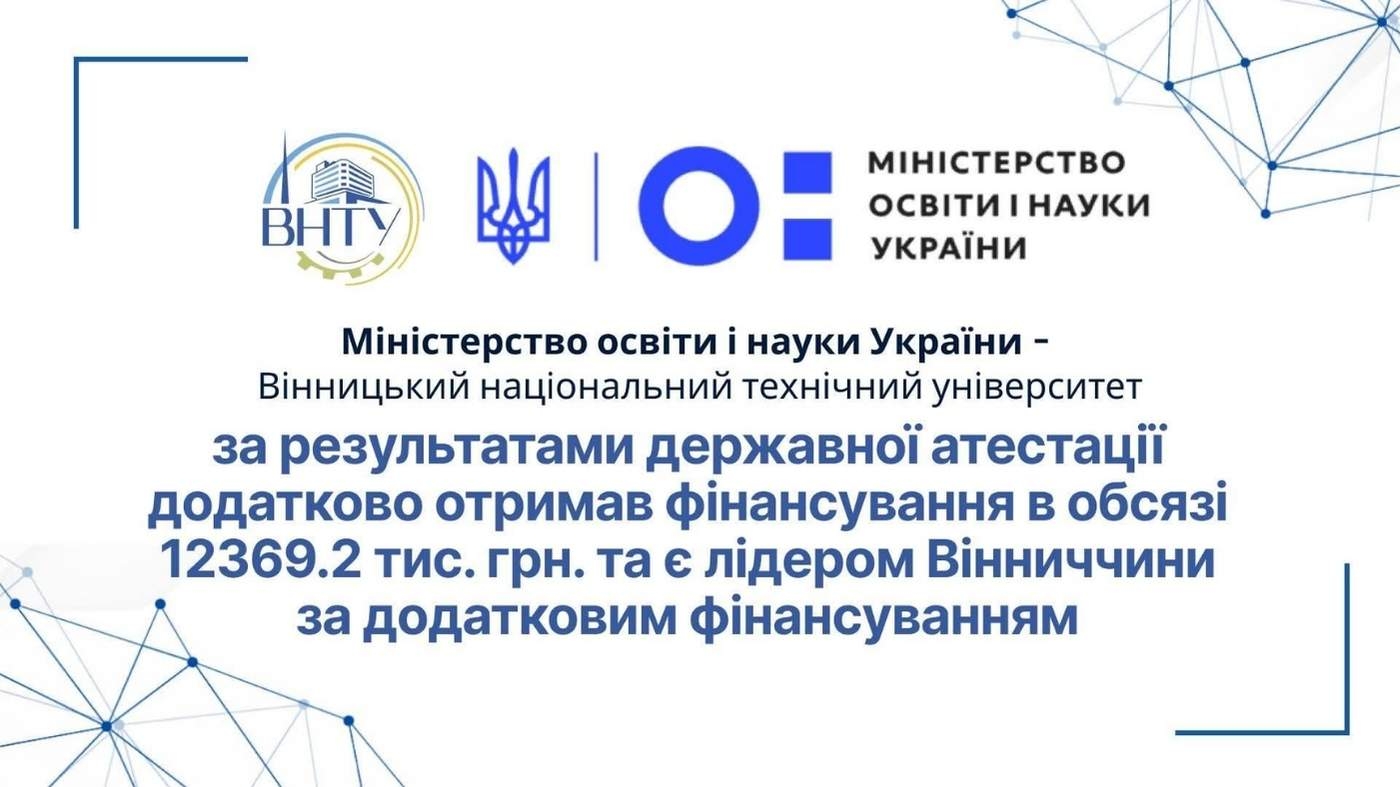 ВНТУ

МІНІСТЕРСТВО ОСВІТИ І НАУКИ УКРАЇНИ

Міністерство освіти і науки України -
Вінницький національний технічний університет
за результатами державної атестації додатково отримав фінансування в обсязі 12369.2 тис. грн. та є лідером Вінниччини за додатковим фінансуванням